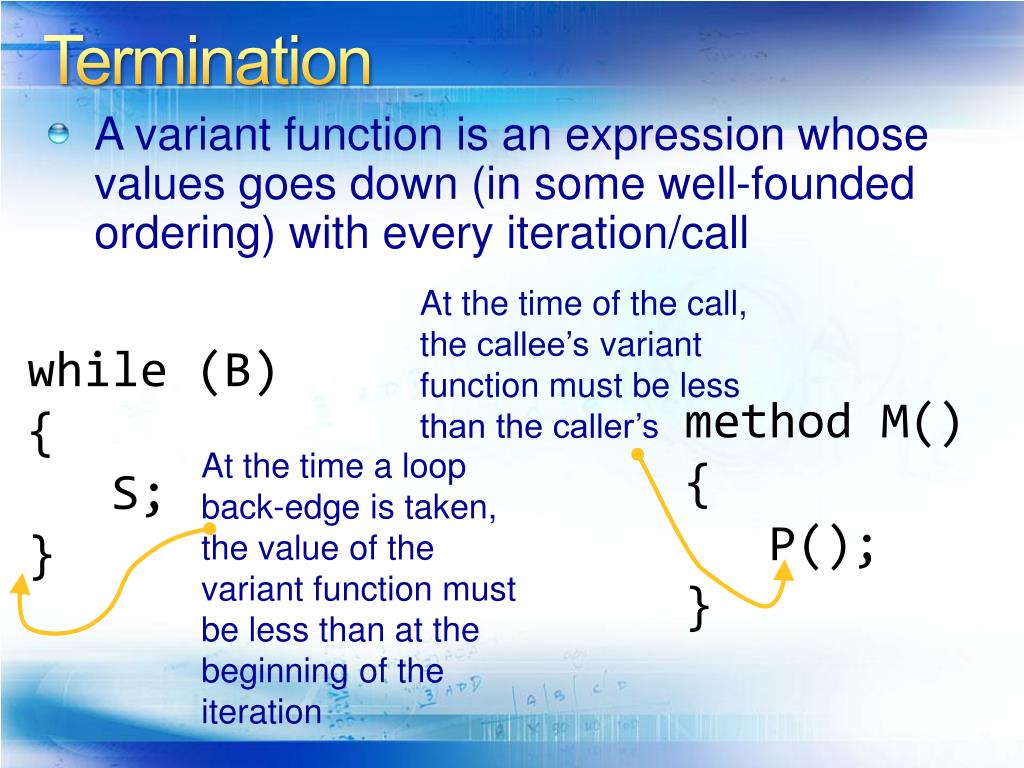 Termination

A variant function is an expression whose values goes down (in some well-founded ordering) with every iteration/call

while (B)
{
S;
}

At the time a loop back-edge is taken, the value of the variant function must be less than at the beginning of the iteration

At the time of the call, the callee's variant function must be less than the caller's

method M()
{
P();
}